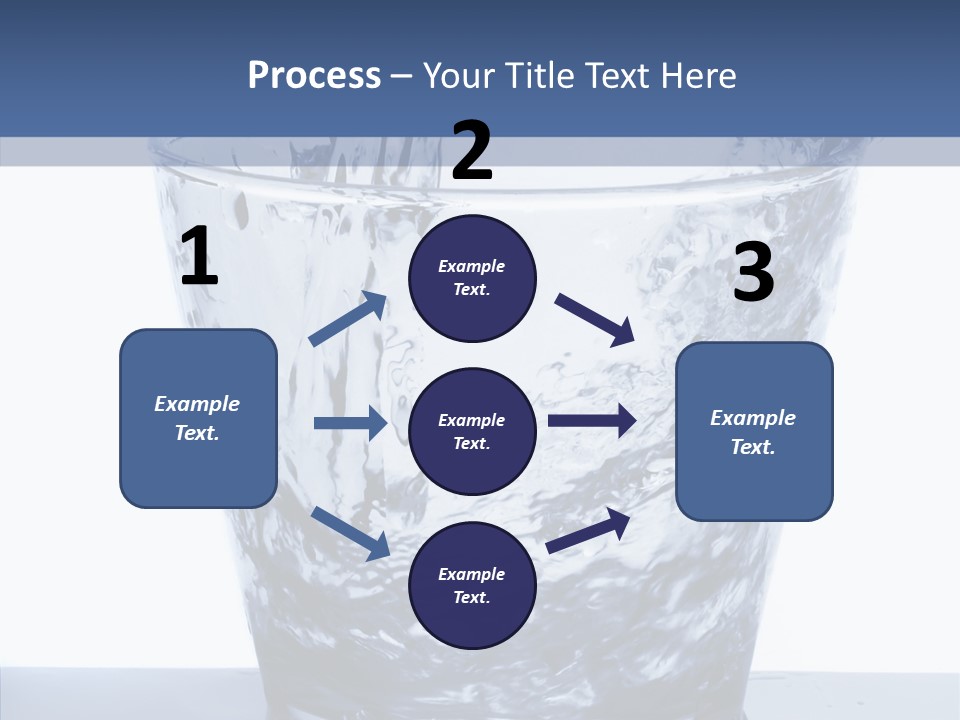 Process – Your Title Text Here

1

Example Text.

2

Example Text.

Example Text.

Example Text.

3

Example Text.